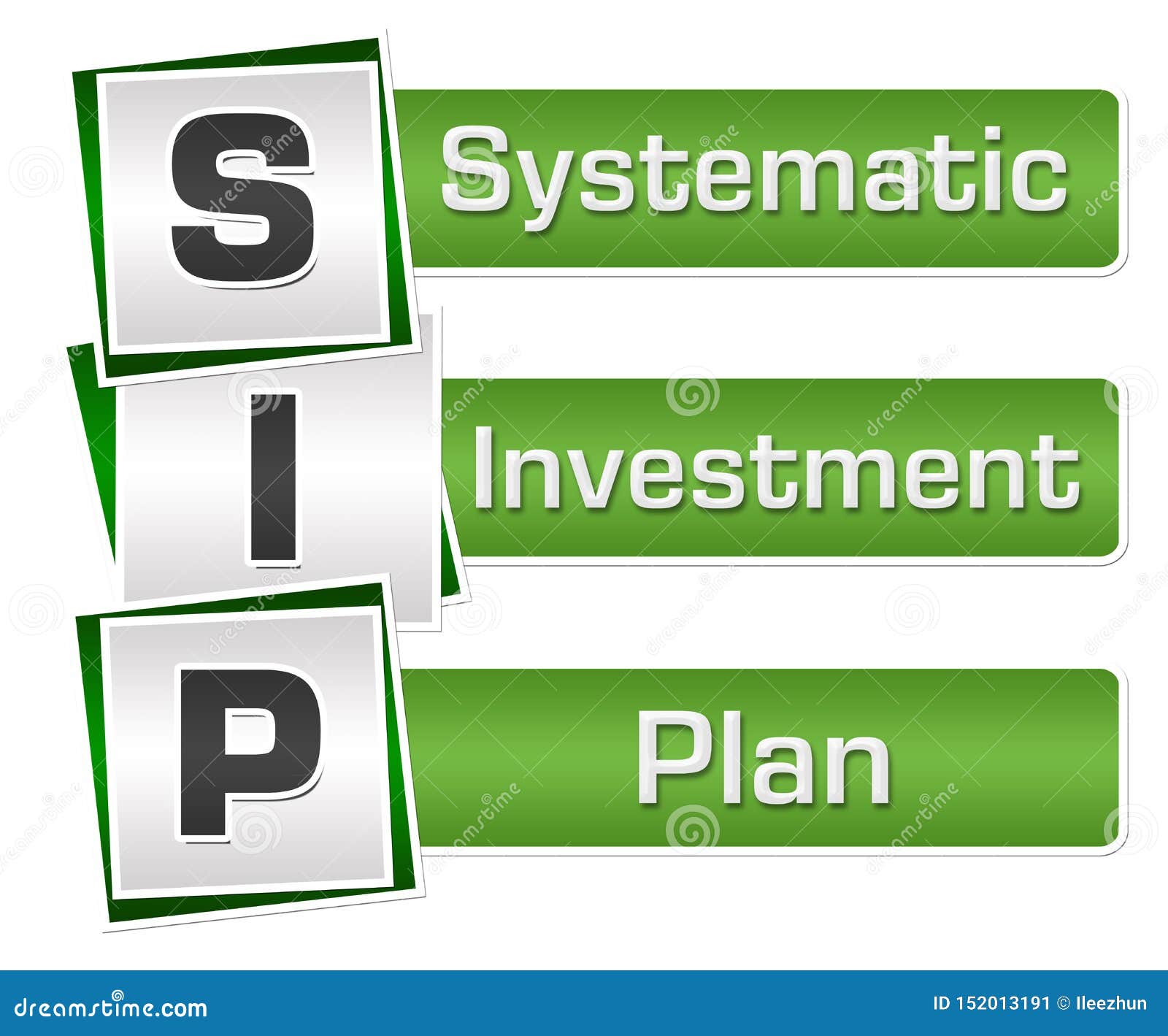 S
Systematic
I
Investment
P
Plan

dreamstime.com
ID 152013191 © Ileezhun